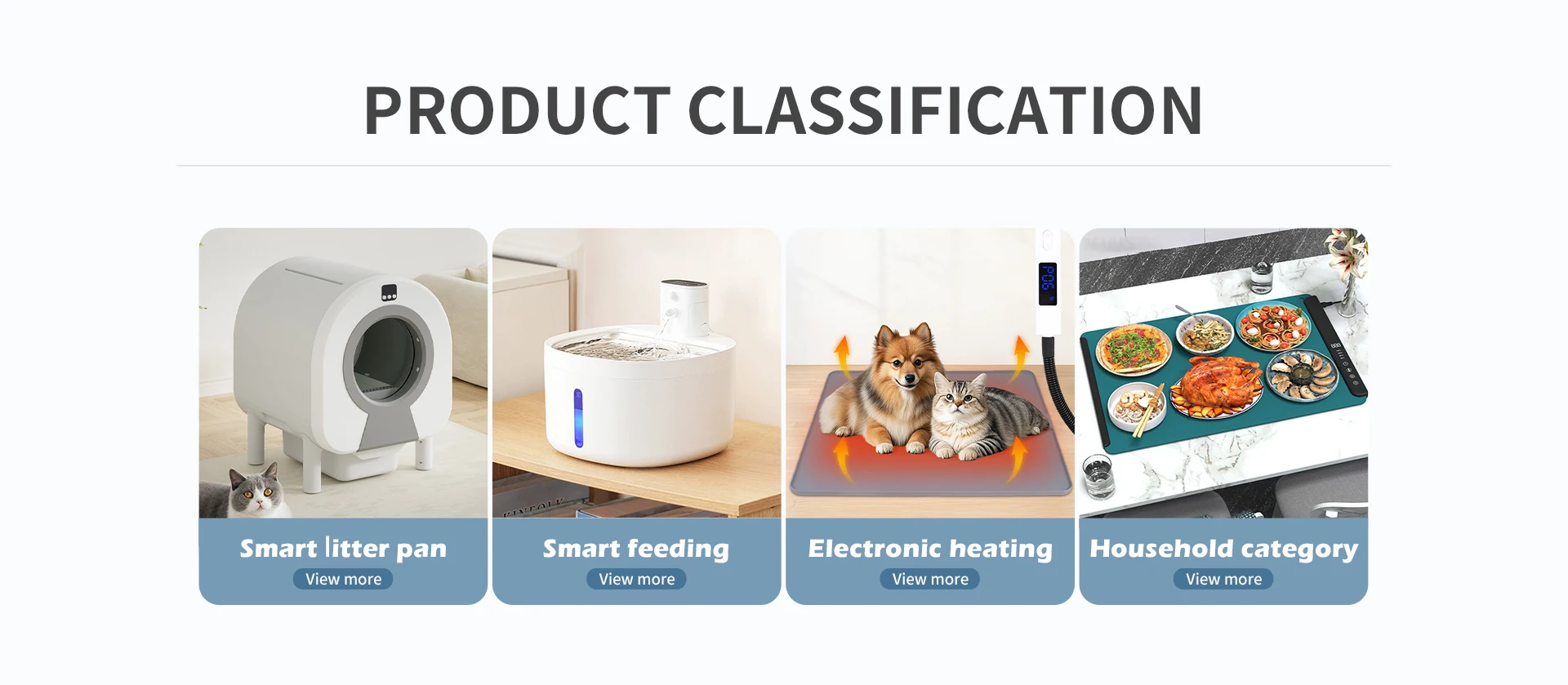 PRODUCT CLASSIFICATION

Smart litter pan
View more

Smart feeding
View more

Electronic heating
View more

Household category
View more